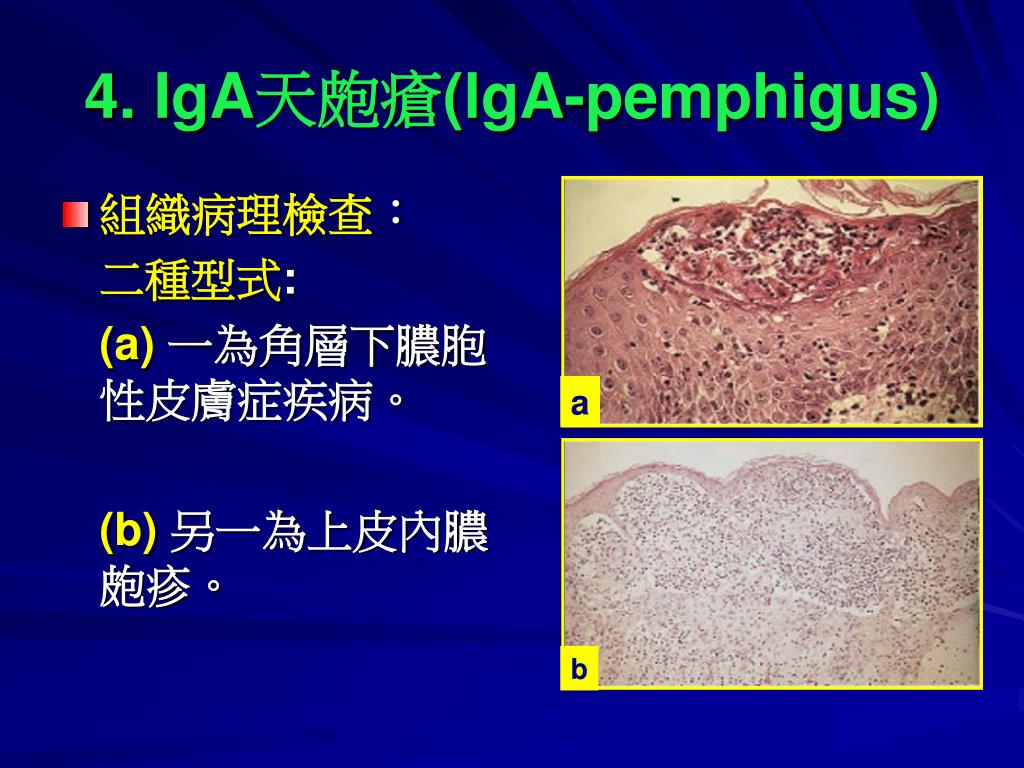 4. IgA天皰瘡(IgA-pemphigus)

組織病理檢查：
二種型式:
(a) 一為角層下膿胞性皮膚症疾病。

(b) 另一為上皮內膿皰疹。

a

b